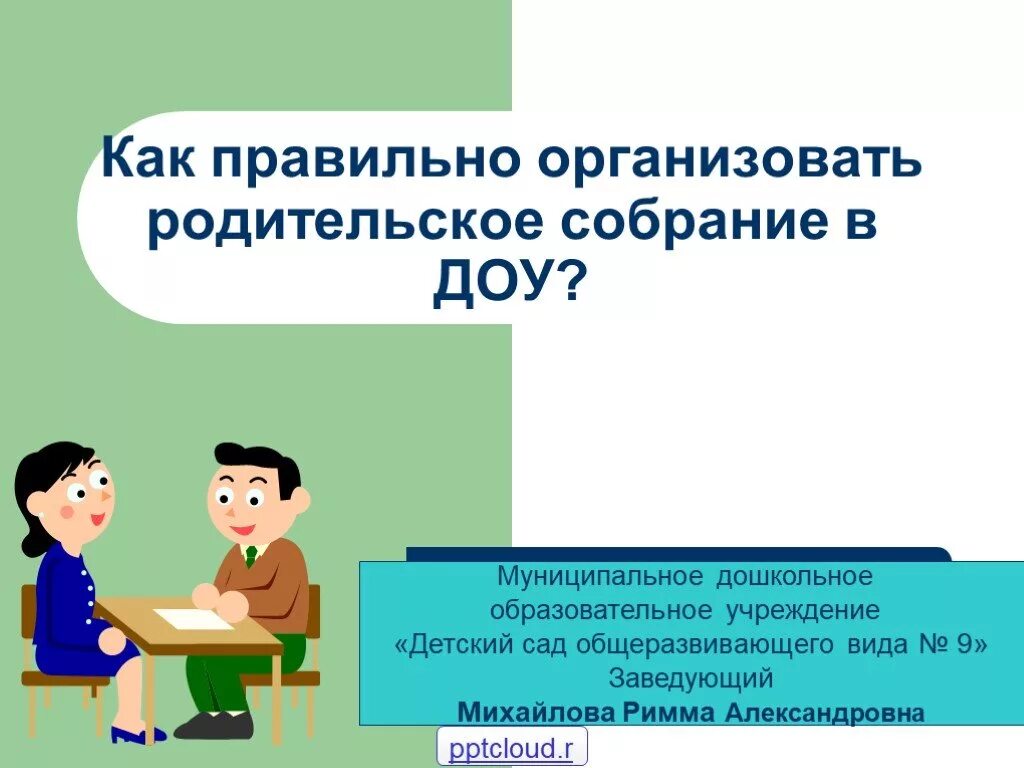 Как правильно организовать родительское собрание в ДОУ?

Муниципальное дошкольное образовательное учреждение «Детский сад общеразвивающего вида № 9»
Заведующий
Михайлова Римма Александровна

pptcloud.r